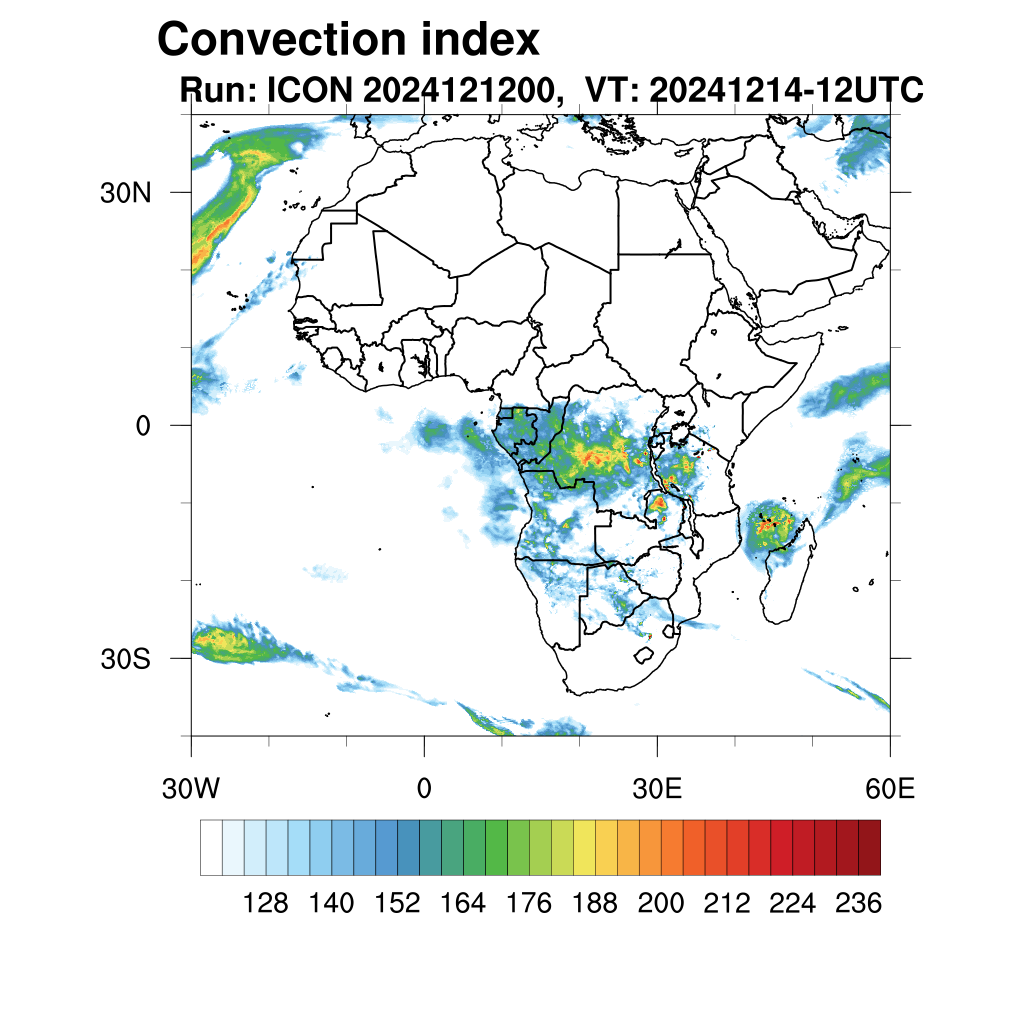 Convection index
Run: ICON 2024121200, VT: 20241214-12UTC

30N
0
30S

30W
0
30E
60E

128
140
152
164
176
188
200
212
224
236